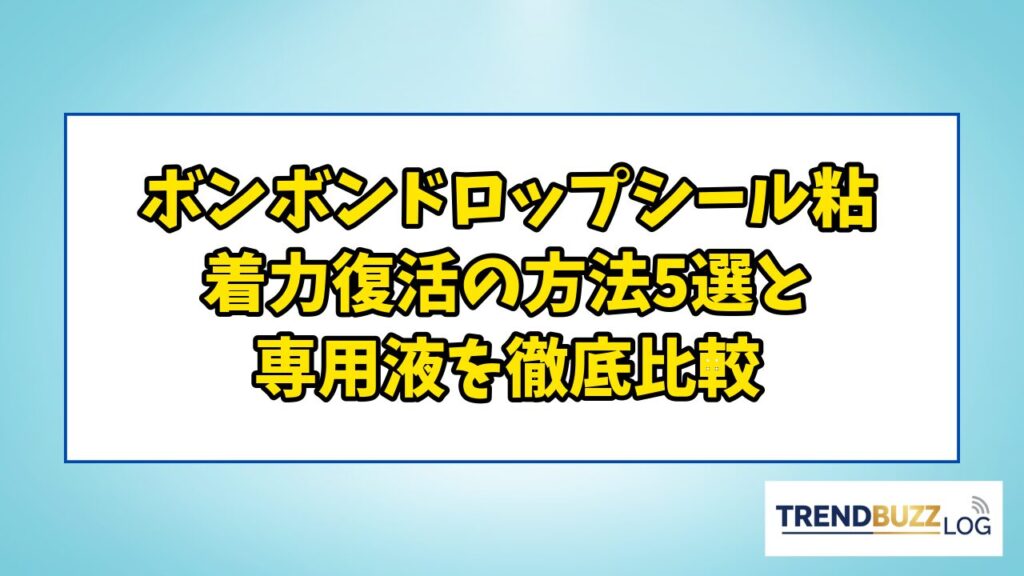 ボンボンドロップシール粘着力復活の方法5選と専用液を徹底比較

TRENDBUZZ LOG